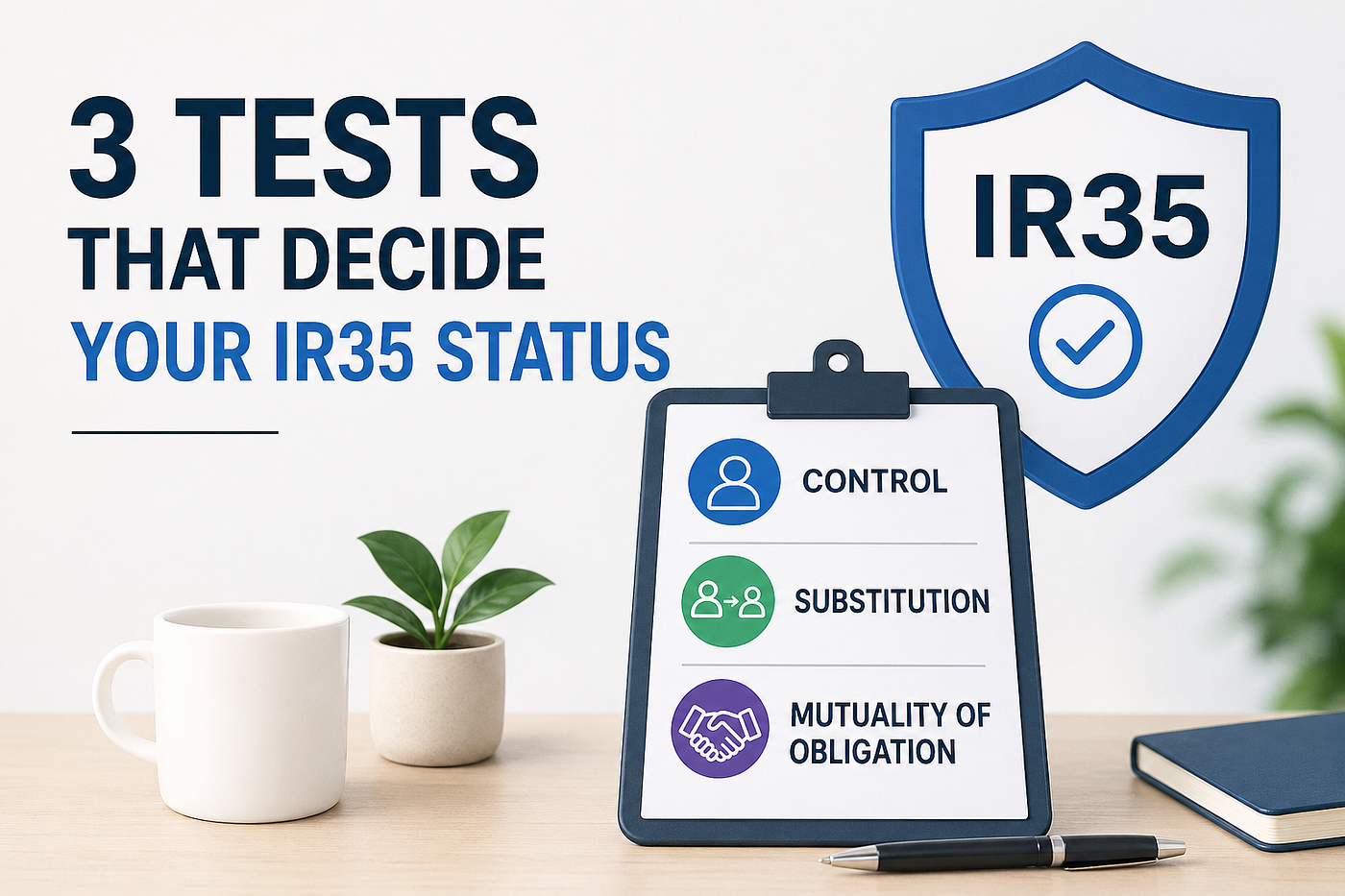 3 TESTS
THAT DECIDE
YOUR IR35 STATUS

IR35

CONTROL

SUBSTITUTION

MUTUALITY OF OBLIGATION